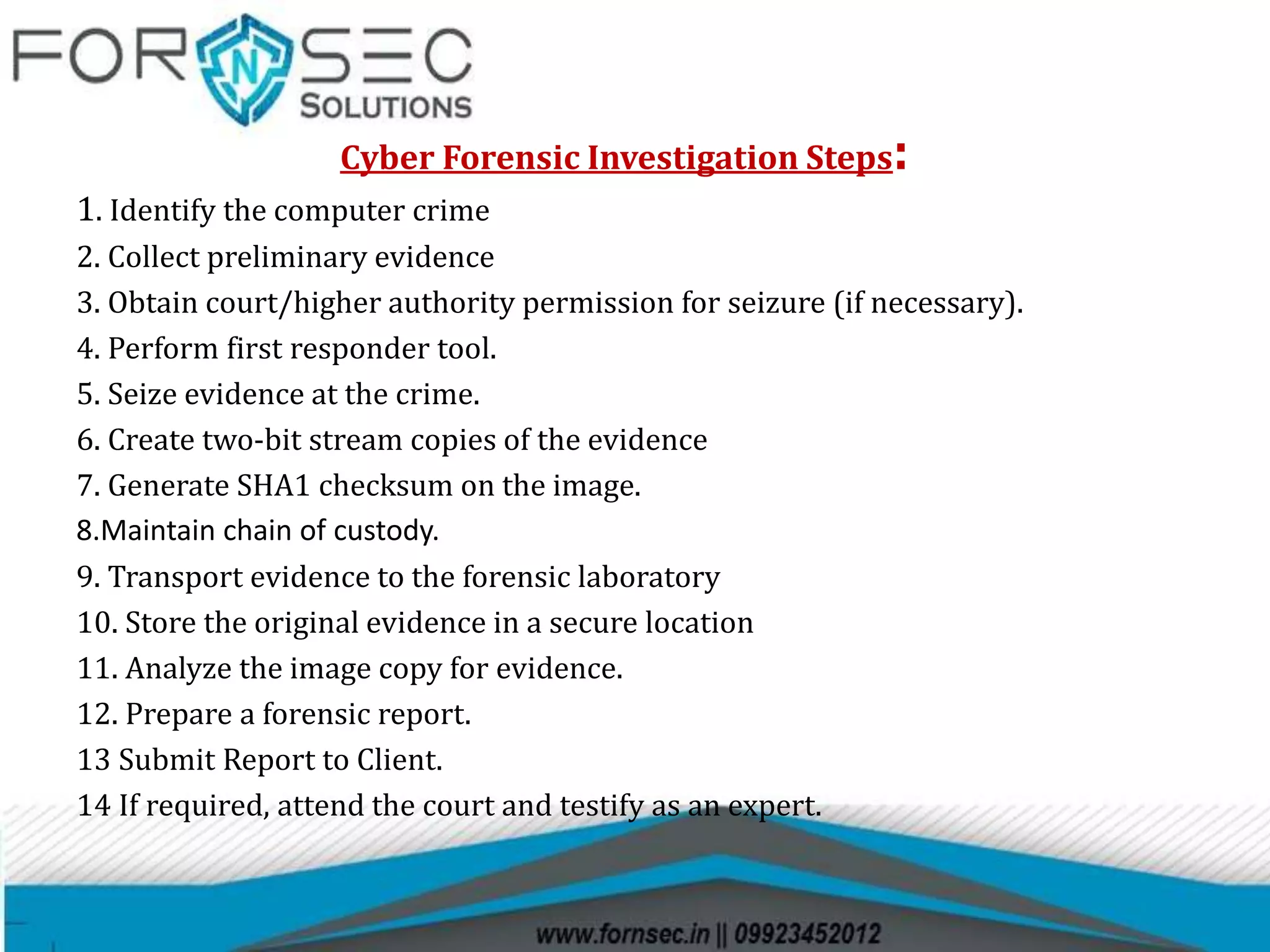 FOR N SEC
SOLUTIONS

Cyber Forensic Investigation Steps:

1. Identify the computer crime
2. Collect preliminary evidence
3. Obtain court/higher authority permission for seizure (if necessary).
4. Perform first responder tool.
5. Seize evidence at the crime.
6. Create two-bit stream copies of the evidence
7. Generate SHA1 checksum on the image.
8.Maintain chain of custody.
9. Transport evidence to the forensic laboratory
10. Store the original evidence in a secure location
11. Analyze the image copy for evidence.
12. Prepare a forensic report.
13 Submit Report to Client.
14 If required, attend the court and testify as an expert.

www.fornsec.in || 09923452012